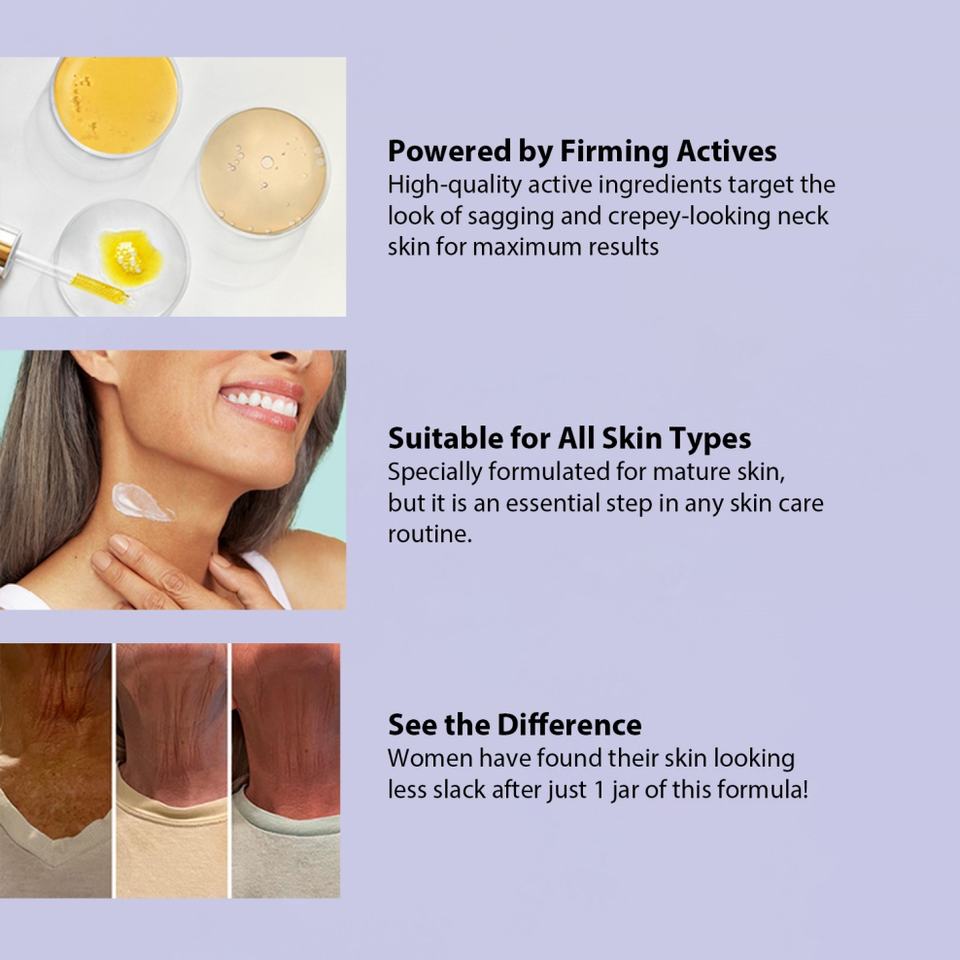 Powered by Firming Actives
High-quality active ingredients target the look of sagging and crepey-looking neck skin for maximum results

Suitable for All Skin Types
Specially formulated for mature skin, but it is an essential step in any skin care routine.

See the Difference
Women have found their skin looking less slack after just 1 jar of this formula!